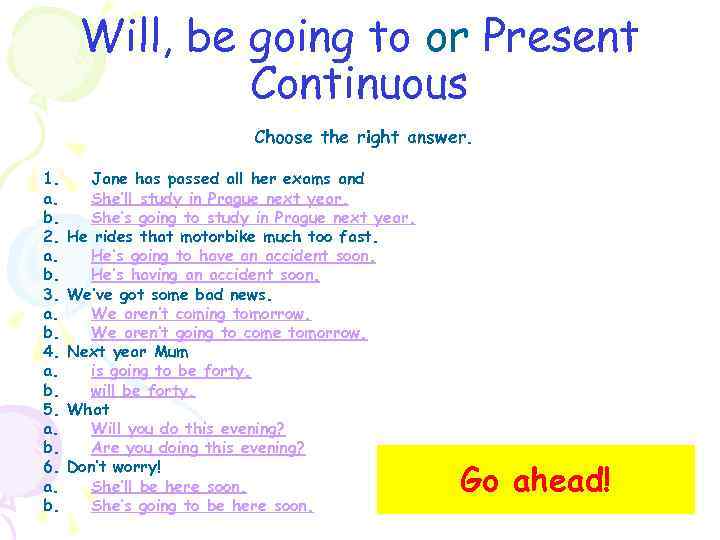 Will, be going to or Present Continuous

Choose the right answer.

1. Jane has passed all her exams and
a. She'll study in Prague next year.
b. She's going to study in Prague next year.
2. He rides that motorbike much too fast.
a. He's going to have an accident soon.
b. He's having an accident soon.
3. We've got some bad news.
a. We aren't coming tomorrow.
b. We aren't going to come tomorrow.
4. Next year Mum
a. is going to be forty.
b. will be forty.
5. What
a. Will you do this evening?
b. Are you doing this evening?
6. Don't worry!
a. She'll be here soon.
b. She's going to be here soon.

Go ahead!